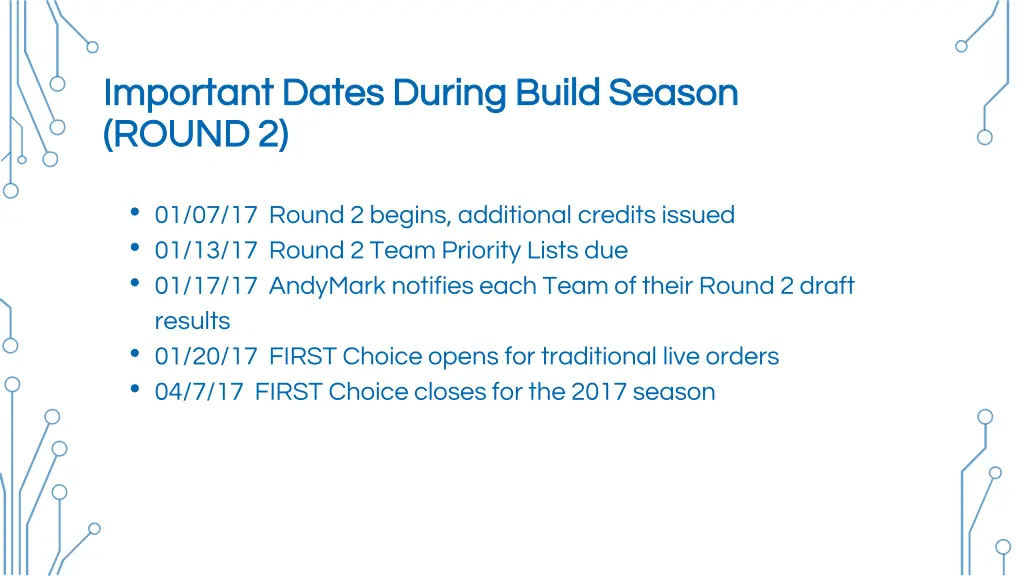 Important Dates During Build Season (ROUND 2)

• 01/07/17 Round 2 begins, additional credits issued
• 01/13/17 Round 2 Team Priority Lists due
• 01/17/17 AndyMark notifies each Team of their Round 2 draft results
• 01/20/17 FIRST Choice opens for traditional live orders
• 04/7/17 FIRST Choice closes for the 2017 season